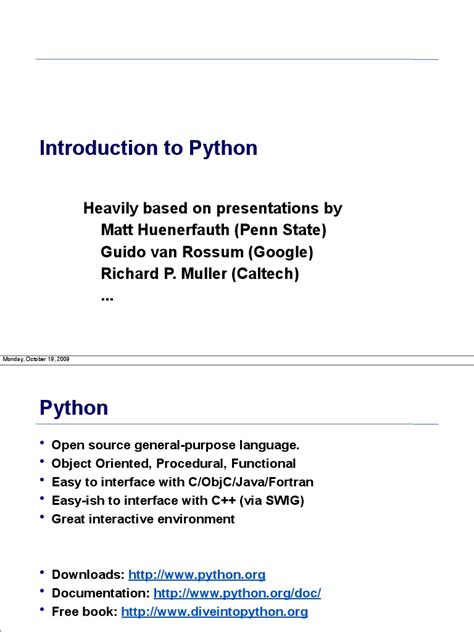 Introduction to Python

Heavily based on presentations by
Matt Huenerfauth (Penn State)
Guido van Rossum (Google)
Richard P. Muller (Caltech)
...

Monday, October 19, 2009

Python

• Open source general-purpose language.
• Object Oriented, Procedural, Functional
• Easy to interface with C/ObjC/Java/Fortran
• Easy-ish to interface with C++ (via SWIG)
• Great interactive environment

• Downloads: http://www.python.org
• Documentation: http://www.python.org/doc/
• Free book: http://www.diveintopython.org